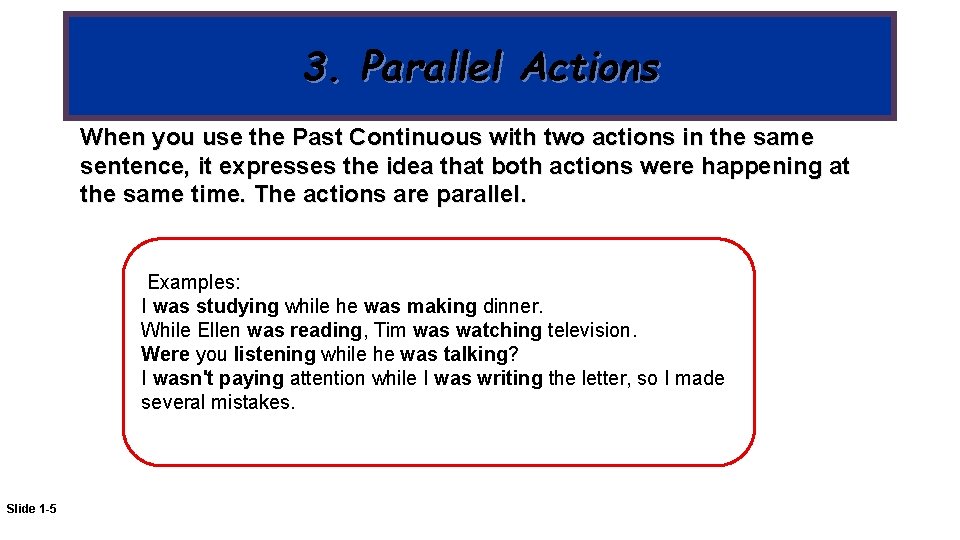 3. Parallel Actions

When you use the Past Continuous with two actions in the same sentence, it expresses the idea that both actions were happening at the same time. The actions are parallel.

Examples:
I was studying while he was making dinner.
While Ellen was reading, Tim was watching television.
Were you listening while he was talking?
I wasn't paying attention while I was writing the letter, so I made several mistakes.

Slide 1-5